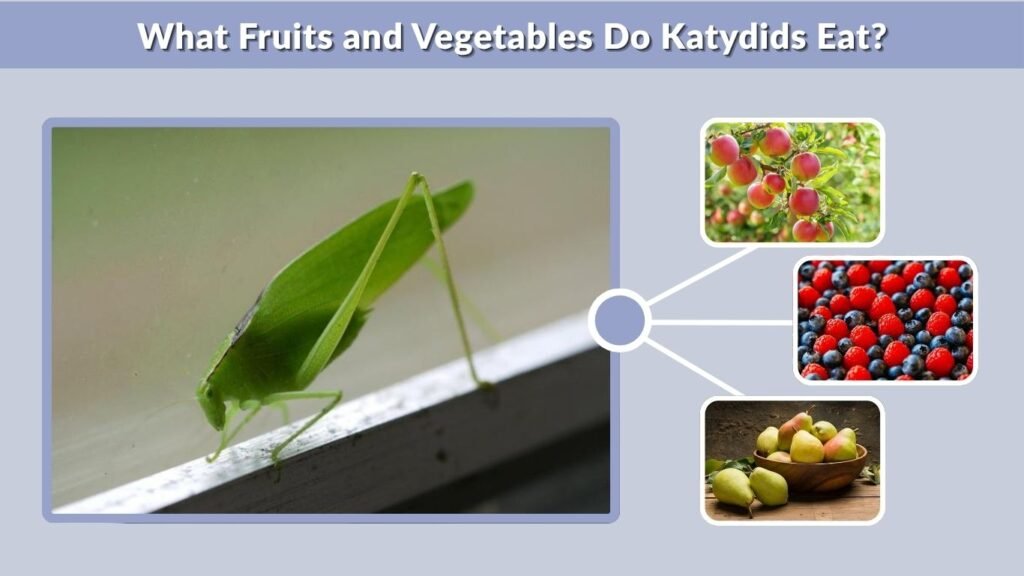 What Fruits and Vegetables Do Katydids Eat?